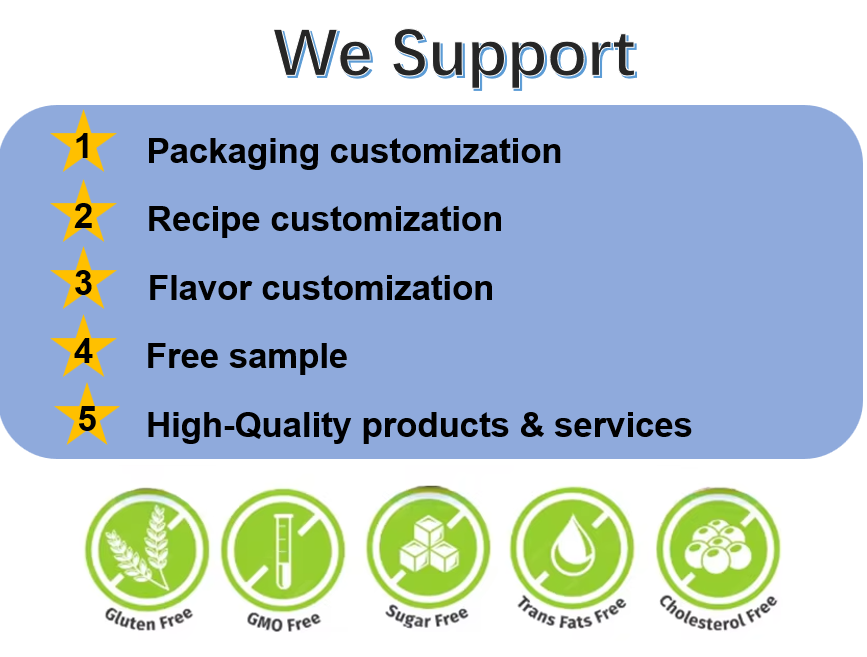 We Support

1 Packaging customization

2 Recipe customization

3 Flavor customization

4 Free sample

5 High-Quality products & services

Gluten Free

GMO Free

Sugar Free

Trans Fats Free

Cholesterol Free